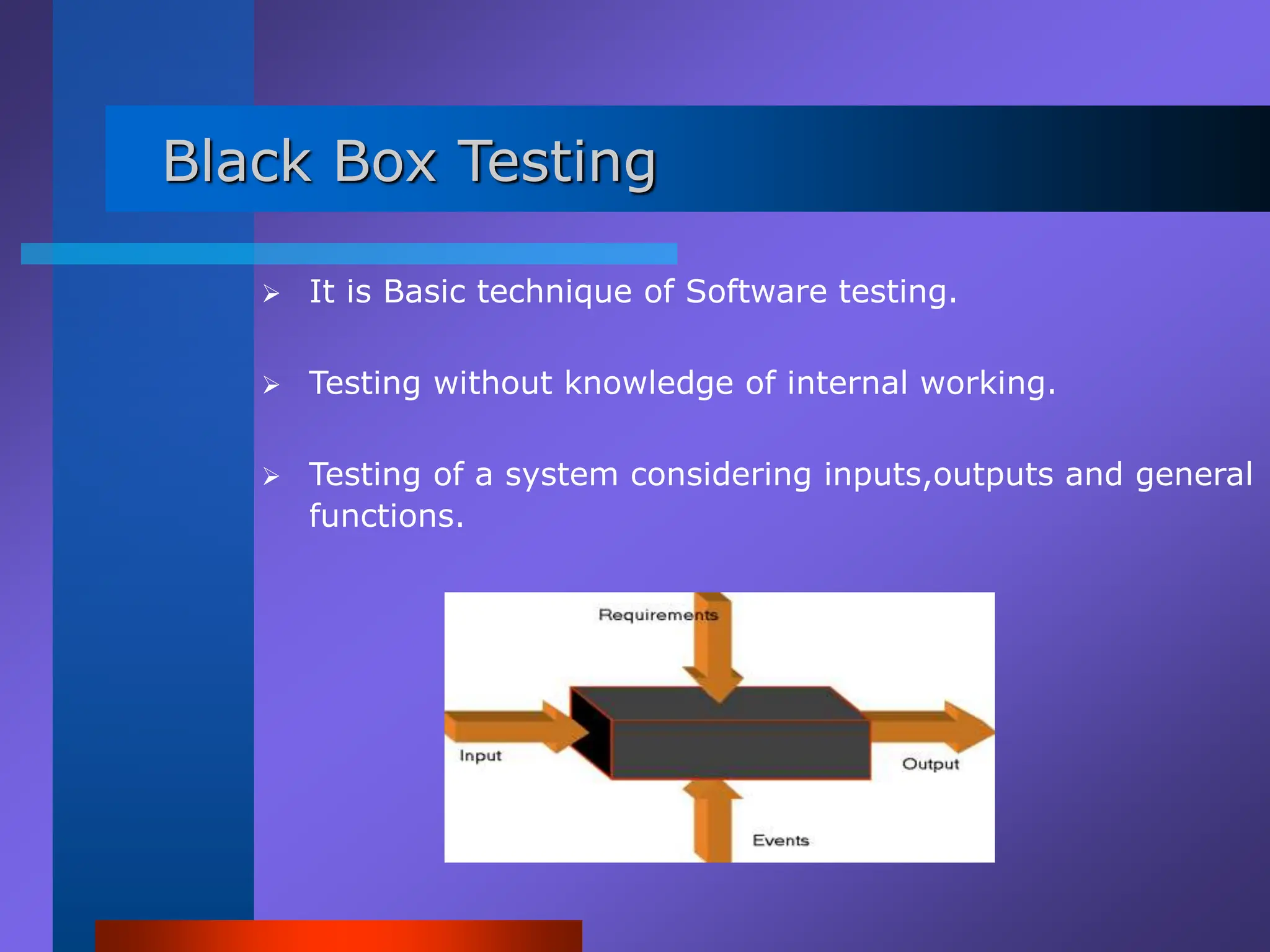 Black Box Testing

➢ It is Basic technique of Software testing.

➢ Testing without knowledge of internal working.

➢ Testing of a system considering inputs,outputs and general functions.

Requirements

Input

Output

Events